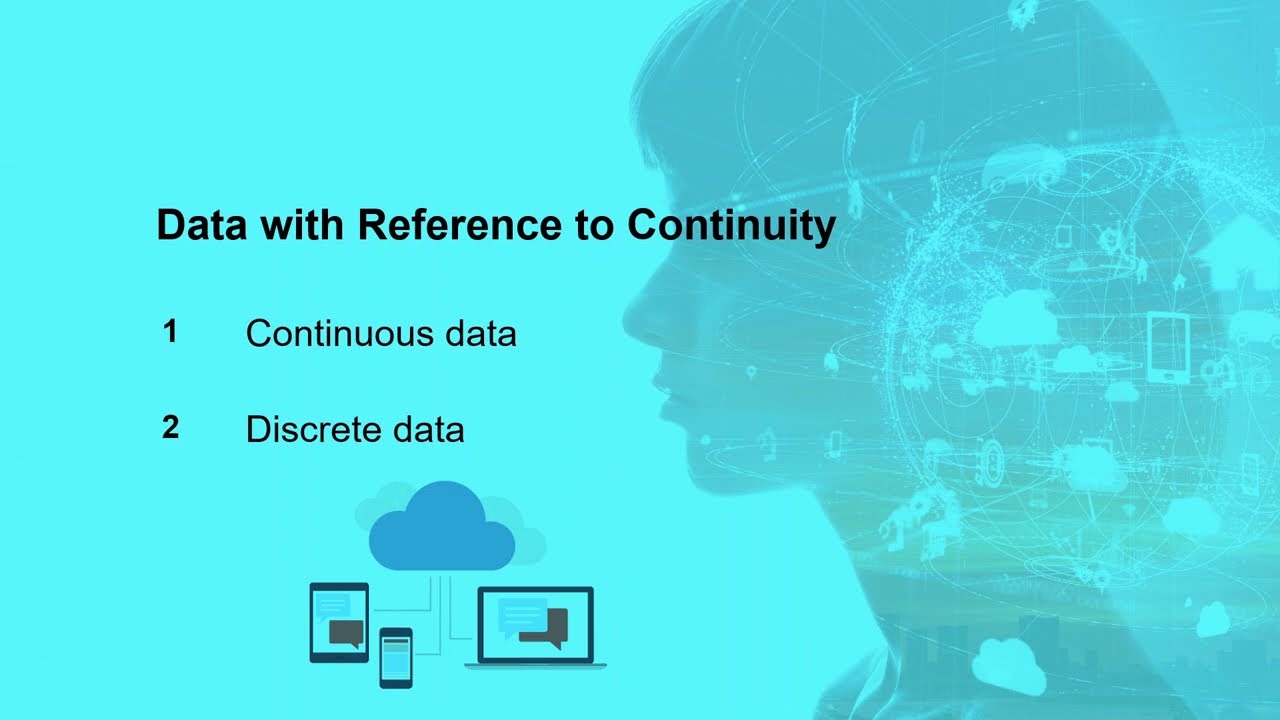 Data with Reference to Continuity

1 Continuous data

2 Discrete data